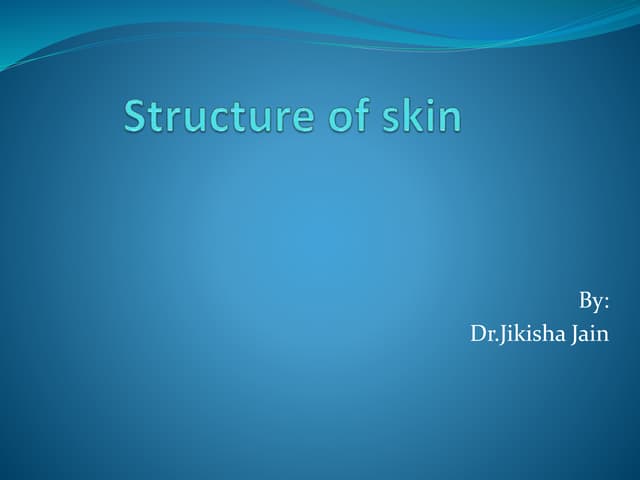 Structure of skin

By:
Dr.Jikisha Jain